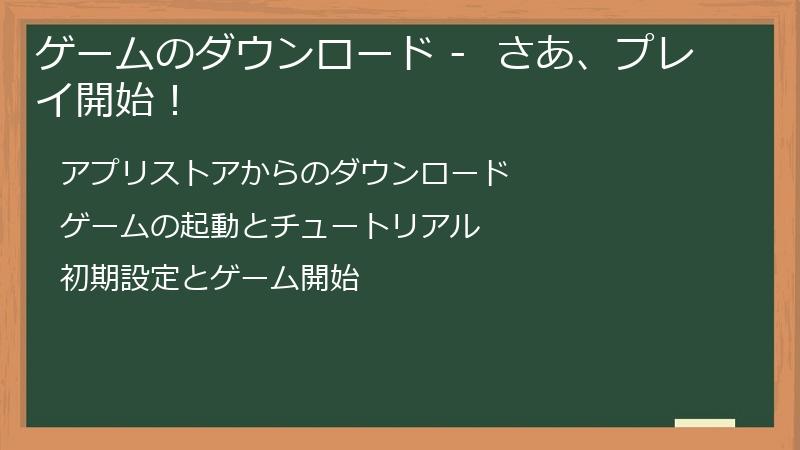 ゲームのダウンロード - さあ、プレイ開始！

アプリストアからのダウンロード

ゲームの起動とチュートリアル

初期設定とゲーム開始